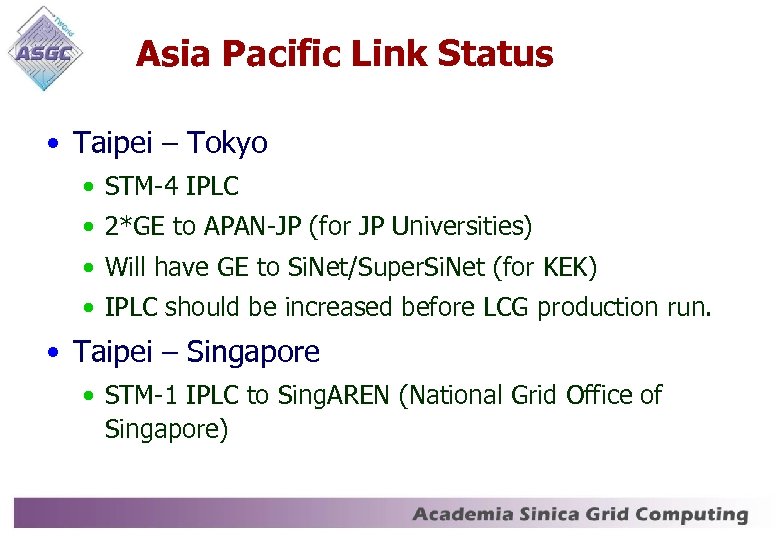 TWGrid
ASGC

Asia Pacific Link Status

• Taipei – Tokyo
  • STM-4 IPLC
  • 2*GE to APAN-JP (for JP Universities)
  • Will have GE to SiNet/SuperSiNet (for KEK)
  • IPLC should be increased before LCG production run.
• Taipei – Singapore
  • STM-1 IPLC to SingAREN (National Grid Office of Singapore)

Academia Sinica Grid Computing